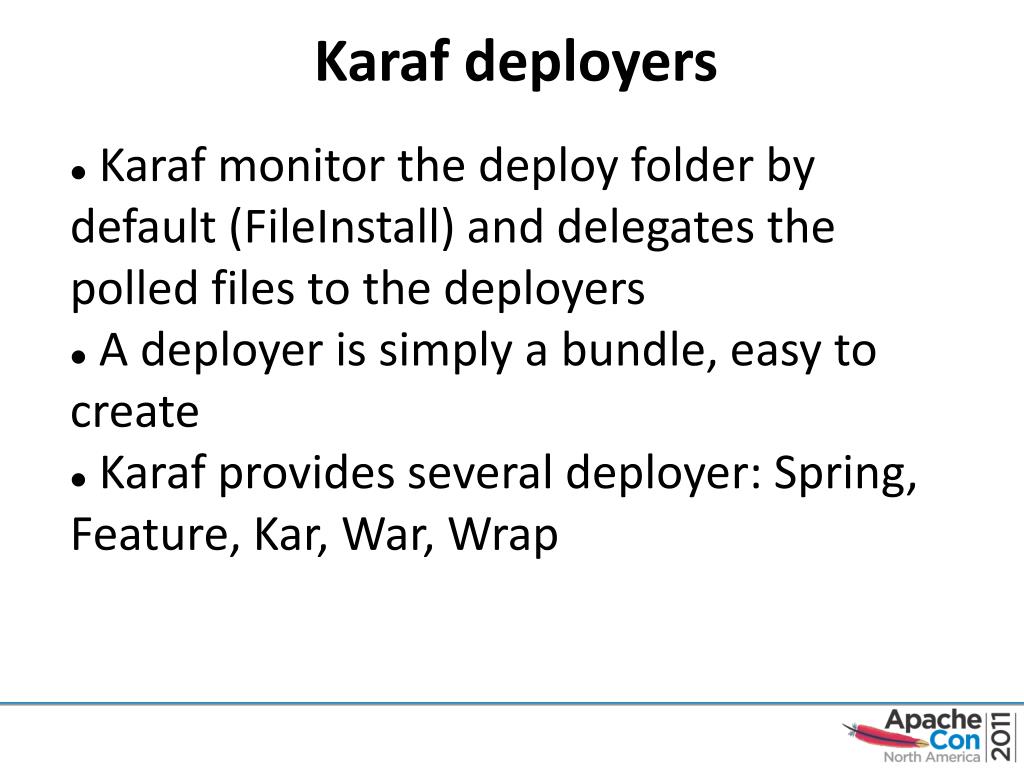 Karaf deployers

● Karaf monitor the deploy folder by default (FileInstall) and delegates the polled files to the deployers
● A deployer is simply a bundle, easy to create
● Karaf provides several deployer: Spring, Feature, Kar, War, Wrap

Apache Con North America 2011